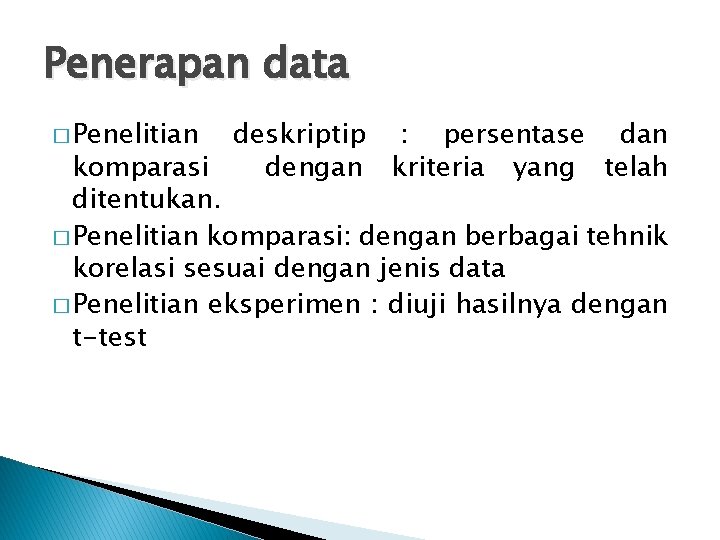 Penerapan data

□ Penelitian deskriptip : persentase dan komparasi dengan kriteria yang telah ditentukan.

□ Penelitian komparasi: dengan berbagai tehnik korelasi sesuai dengan jenis data

□ Penelitian eksperimen : diuji hasilnya dengan t-test